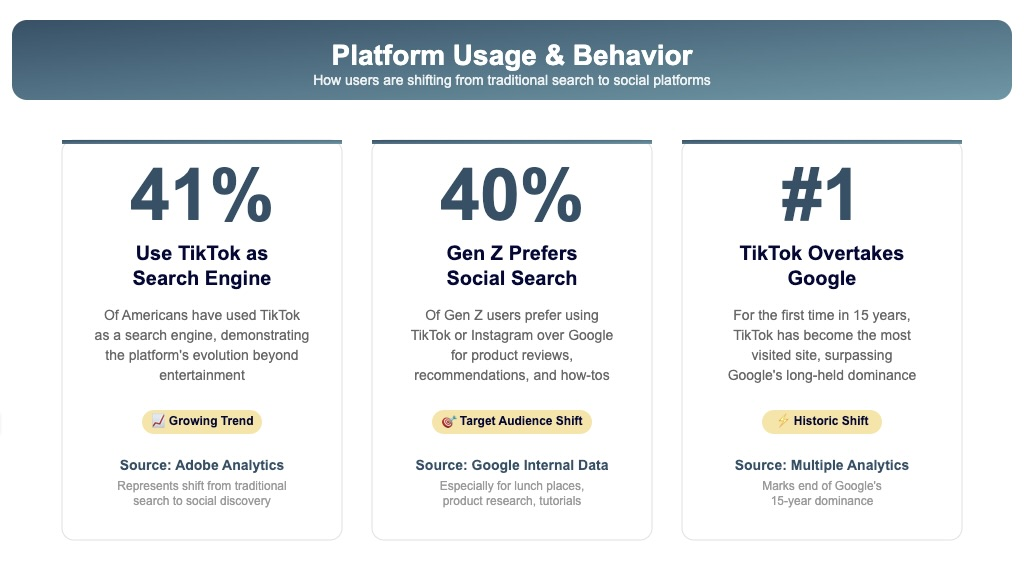 Platform Usage & Behavior
How users are shifting from traditional search to social platforms

41%
Use TikTok as Search Engine
Of Americans have used TikTok as a search engine, demonstrating the platform's evolution beyond entertainment
📈 Growing Trend
Source: Adobe Analytics
Represents shift from traditional search to social discovery

40%
Gen Z Prefers Social Search
Of Gen Z users prefer using TikTok or Instagram over Google for product reviews, recommendations, and how-tos
🎯 Target Audience Shift
Source: Google Internal Data
Especially for lunch places, product research, tutorials

#1
TikTok Overtakes Google
For the first time in 15 years, TikTok has become the most visited site, surpassing Google's long-held dominance
⚡ Historic Shift
Source: Multiple Analytics
Marks end of Google's 15-year dominance